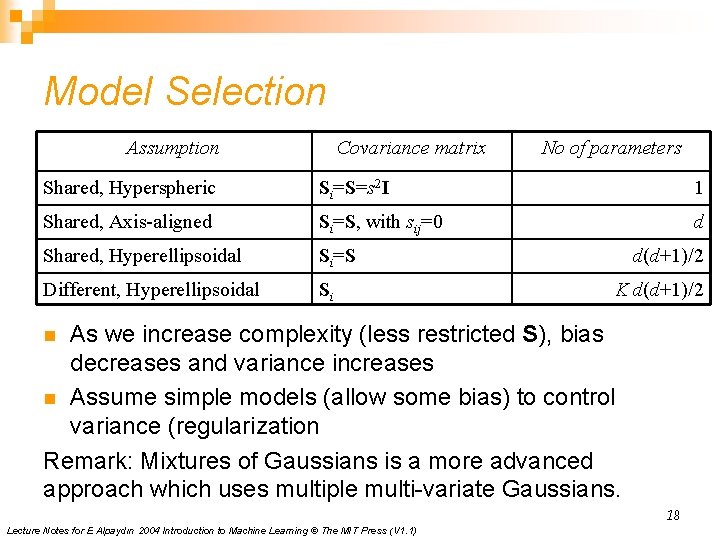 Model Selection

| Assumption | Covariance matrix | No of parameters |
|---|---|---|
| Shared, Hyperspheric | $\mathbf{S}_i=\mathbf{S}=s^2\mathbf{I}$ | 1 |
| Shared, Axis-aligned | $\mathbf{S}_i=\mathbf{S}$, with $s_{ij}=0$ | $d$ |
| Shared, Hyperellipsoidal | $\mathbf{S}_i=\mathbf{S}$ | $d(d+1)/2$ |
| Different, Hyperellipsoidal | $\mathbf{S}_i$ | $K\,d(d+1)/2$ |

As we increase complexity (less restricted **S**), bias decreases and variance increases

Assume simple models (allow some bias) to control variance (regularization

Remark: Mixtures of Gaussians is a more advanced approach which uses multiple multi-variate Gaussians.

18

Lecture Notes for E Alpaydın 2004 Introduction to Machine Learning © The MIT Press (V1.1)